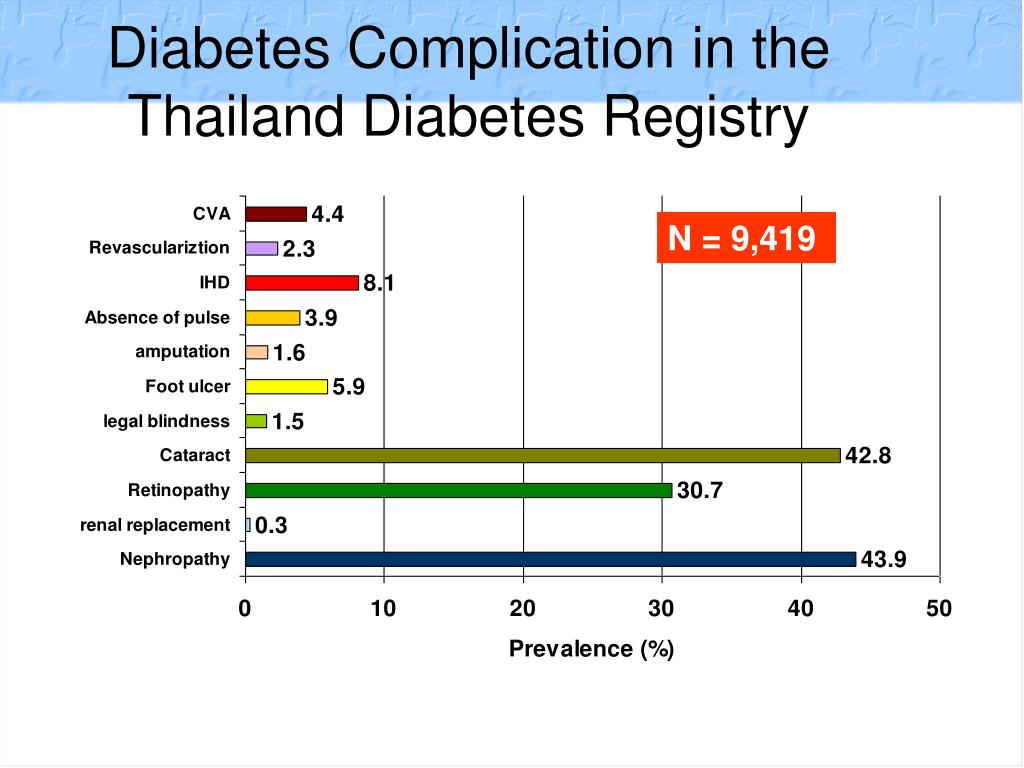 Diabetes Complication in the Thailand Diabetes Registry

N = 9,419

CVA 4.4
Revasculariztion 2.3
IHD 8.1
Absence of pulse 3.9
amputation 1.6
Foot ulcer 5.9
legal blindness 1.5
Cataract 42.8
Retinopathy 30.7
renal replacement 0.3
Nephropathy 43.9

0 10 20 30 40 50

Prevalence (%)